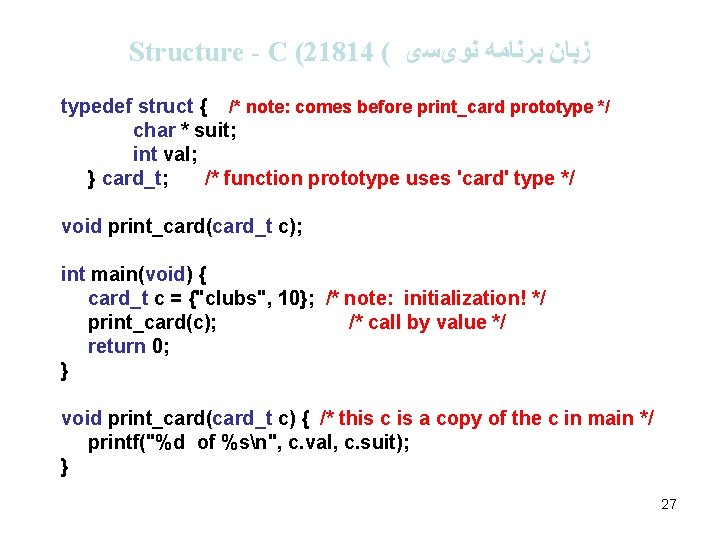 Structure - C (21814 ( زبان برنامه نویسی

typedef struct { /* note: comes before print_card prototype */
char * suit;
int val;
} card_t; /* function prototype uses 'card' type */

void print_card(card_t c);

int main(void) {
card_t c = {"clubs", 10}; /* note: initialization! */
print_card(c); /* call by value */
return 0;
}

void print_card(card_t c) { /* this c is a copy of the c in main */
printf("%d of %s\n", c.val, c.suit);
}

27